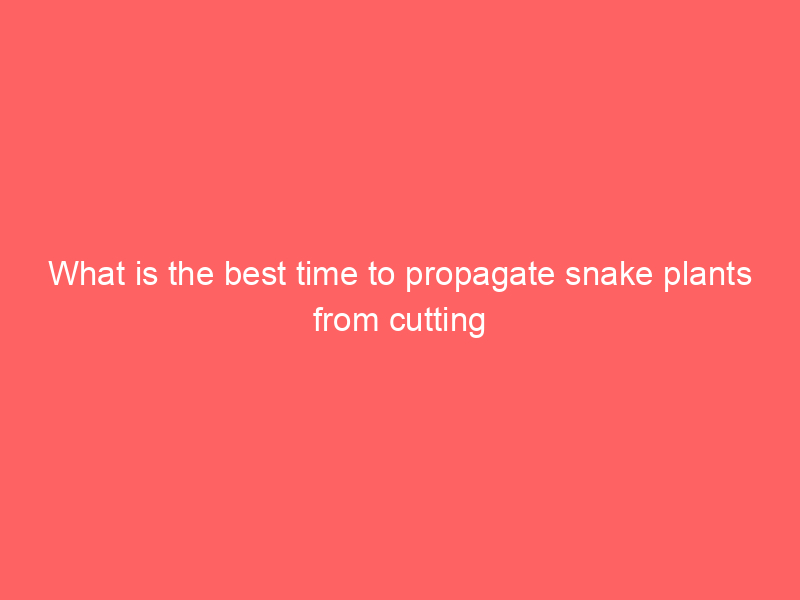 What is the best time to propagate snake plants from cutting